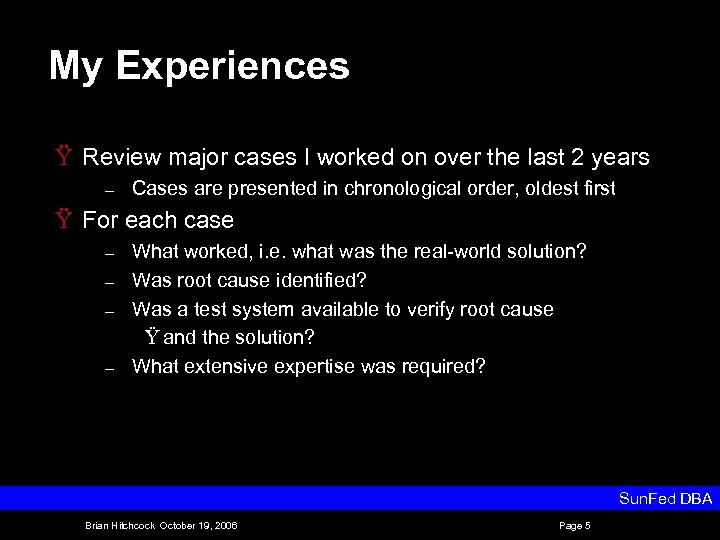 My Experiences

Ÿ Review major cases I worked on over the last 2 years

– Cases are presented in chronological order, oldest first

Ÿ For each case

– What worked, i.e. what was the real-world solution?

– Was root cause identified?

– Was a test system available to verify root cause Ÿ and the solution?

– What extensive expertise was required?

SunFed DBA

Brian Hitchcock October 19, 2006

Page 5